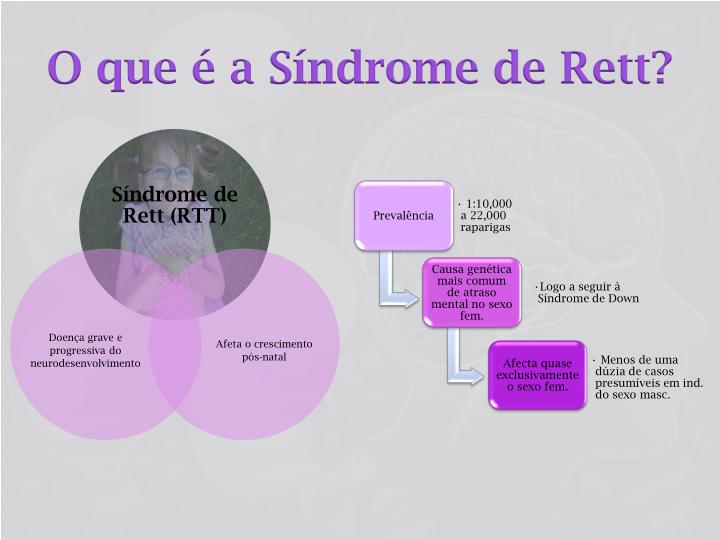 O que é a Síndrome de Rett?

Síndrome de Rett (RTT)

Doença grave e progressiva do neurodesenvolvimento

Afeta o crescimento pós-natal

Prevalência

· 1:10,000 a 22,000 raparigas

Causa genética mais comum de atraso mental no sexo fem.

·Logo a seguir à Síndrome de Down

Afecta quase exclusivamente o sexo fem.

· Menos de uma dúzia de casos presumíveis em ind. do sexo masc.